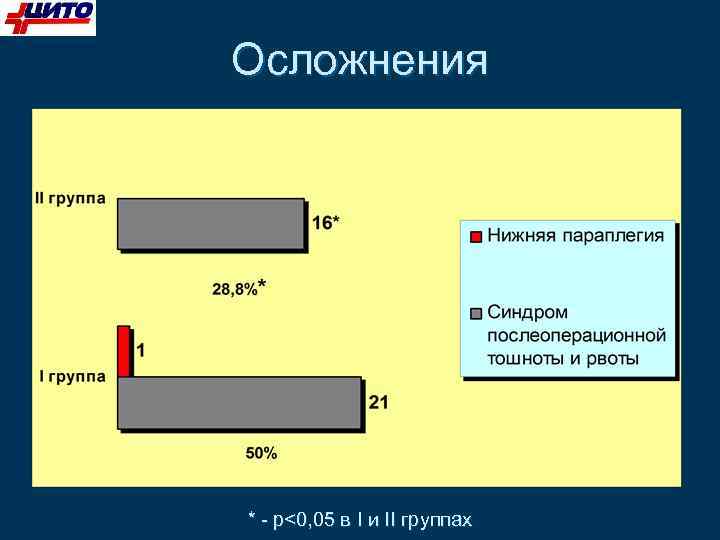 ЦИТО

Осложнения

II группа

16*

28,8%*

1

I группа

21

50%

Нижняя параплегия

Синдром послеоперационной тошноты и рвоты

* - p<0,05 в I и II группах